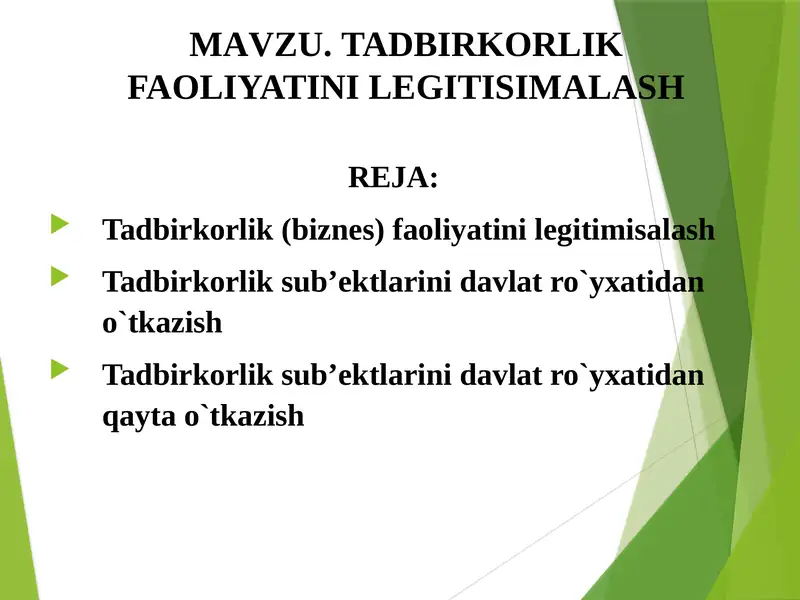 MAVZU. TADBIRKORLIK FAOLIYATINI LEGITISIMALASH

REJA:

Tadbirkorlik (biznes) faoliyatini legitimisalash

Tadbirkorlik sub’ektlarini davlat ro`yxatidan o`tkazish

Tadbirkorlik sub’ektlarini davlat ro`yxatidan qayta o`tkazish